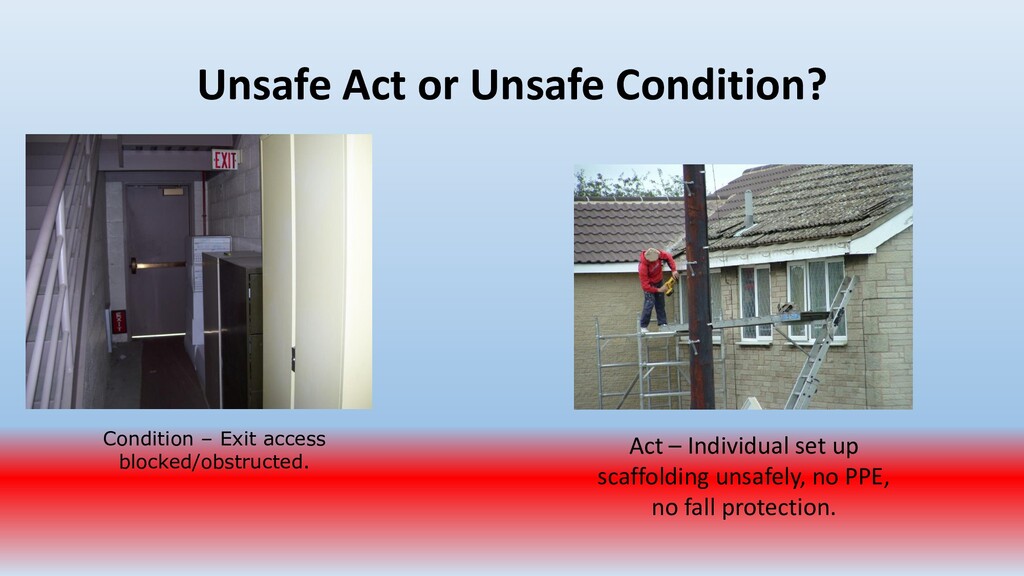 Unsafe Act or Unsafe Condition?

EXIT

Condition – Exit access blocked/obstructed.

Act – Individual set up scaffolding unsafely, no PPE, no fall protection.